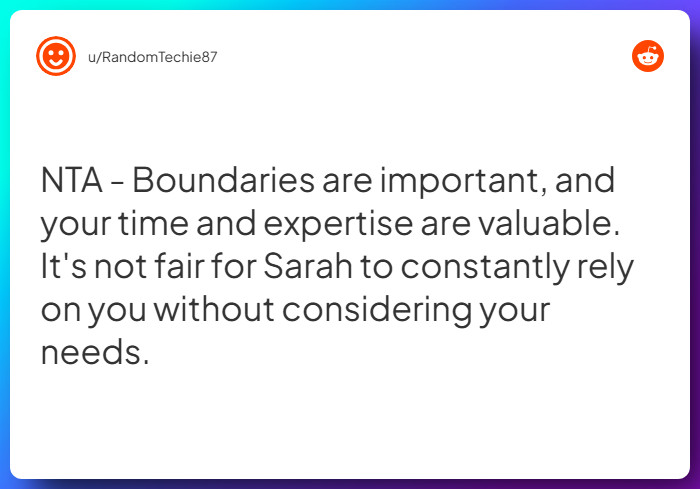 u/RandomTechie87

NTA - Boundaries are important, and your time and expertise are valuable. It's not fair for Sarah to constantly rely on you without considering your needs.